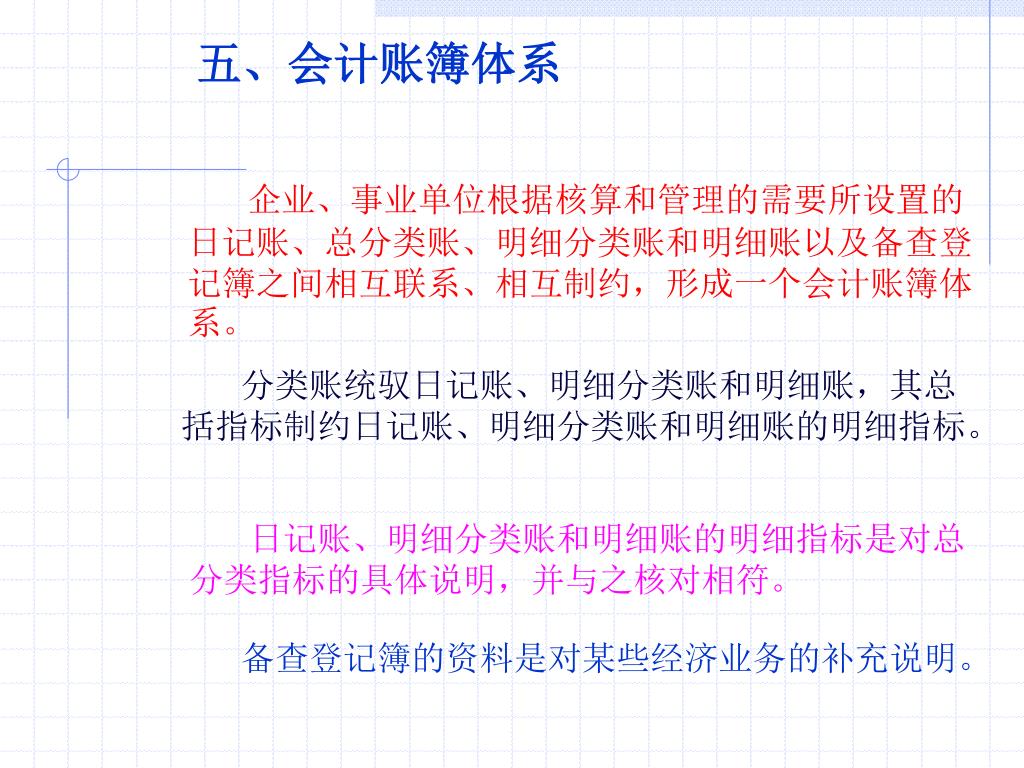 五、会计账簿体系

企业、事业单位根据核算和管理的需要所设置的日记账、总分类账、明细分类账和明细账以及备查登记簿之间相互联系、相互制约，形成一个会计账簿体系。

分类账统驭日记账、明细分类账和明细账，其总括指标制约日记账、明细分类账和明细账的明细指标。

日记账、明细分类账和明细账的明细指标是对总分类指标的具体说明，并与之核对相符。

备查登记簿的资料是对某些经济业务的补充说明。